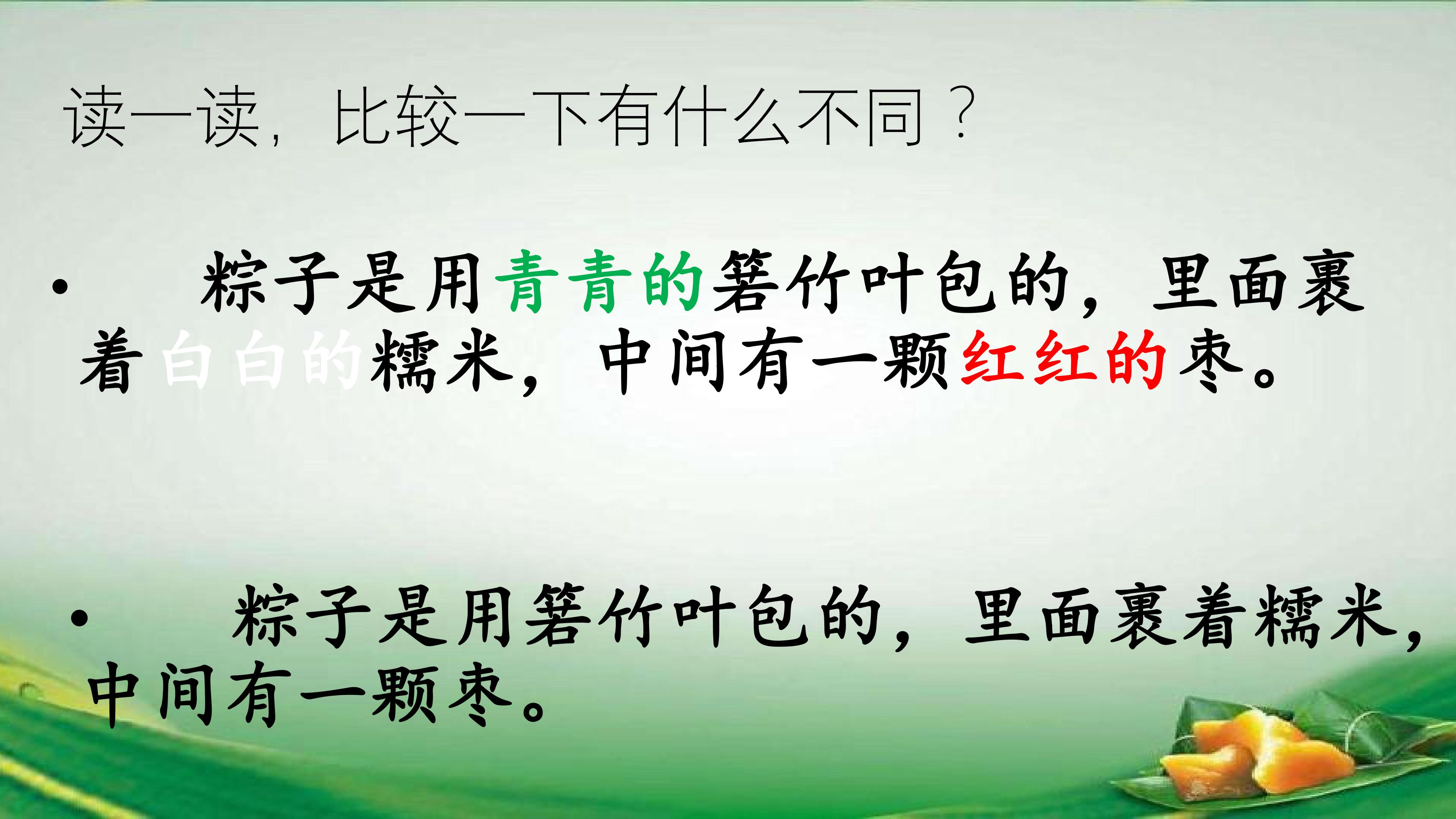 读一读，比较一下有什么不同？

• 粽子是用青青的箬竹叶包的，里面裹着白白的糯米，中间有一颗红红的枣。

• 粽子是用箬竹叶包的，里面裹着糯米，中间有一颗枣。